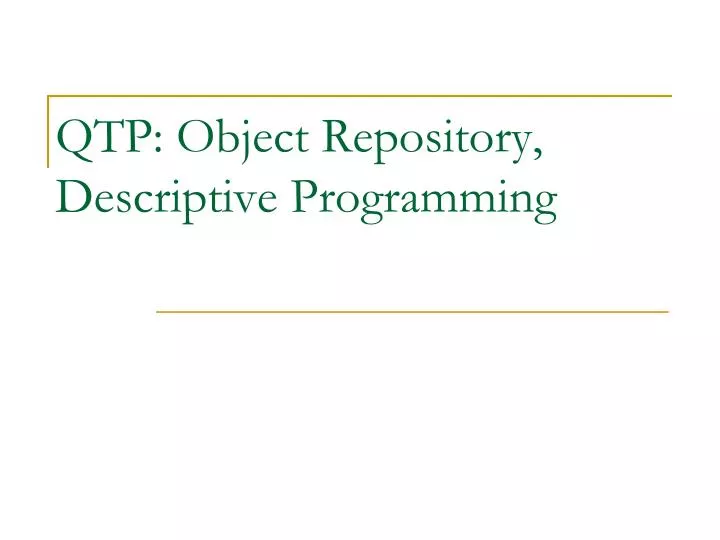 QTP: Object Repository, Descriptive Programming